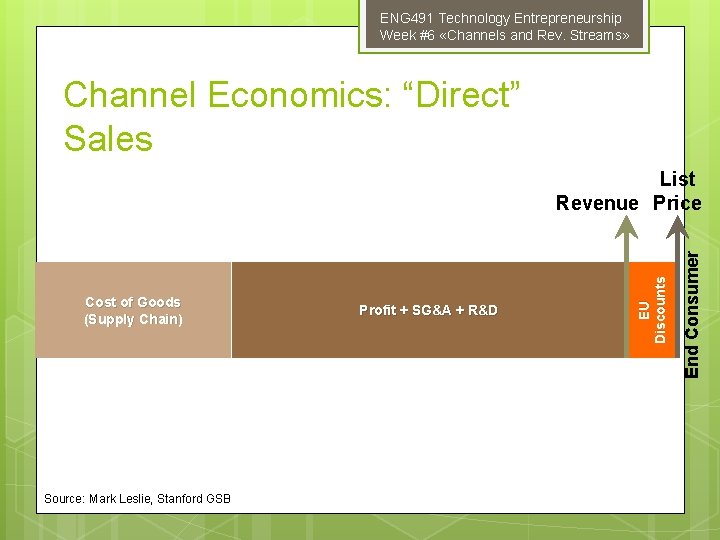 ENG491 Technology Entrepreneurship
Week #6 «Channels and Rev. Streams»

Channel Economics: “Direct” Sales

Revenue

List Price

Cost of Goods (Supply Chain)

Profit + SG&A + R&D

EU Discounts

End Consumer

Source: Mark Leslie, Stanford GSB